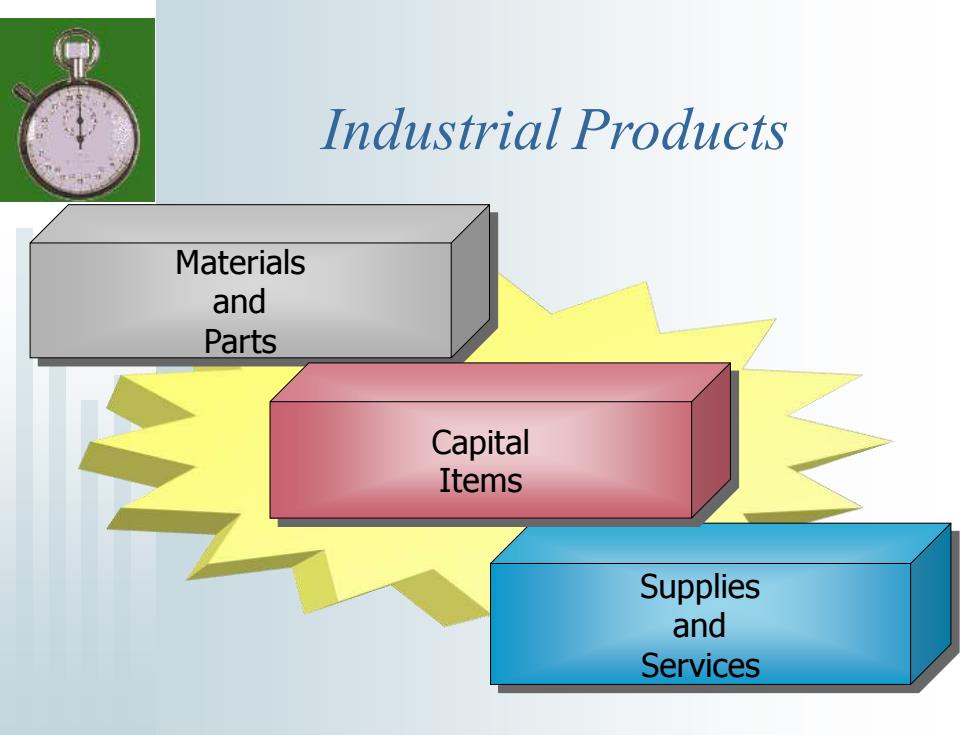 Industrial Products

Materials
and
Parts

Capital
Items

Supplies
and
Services